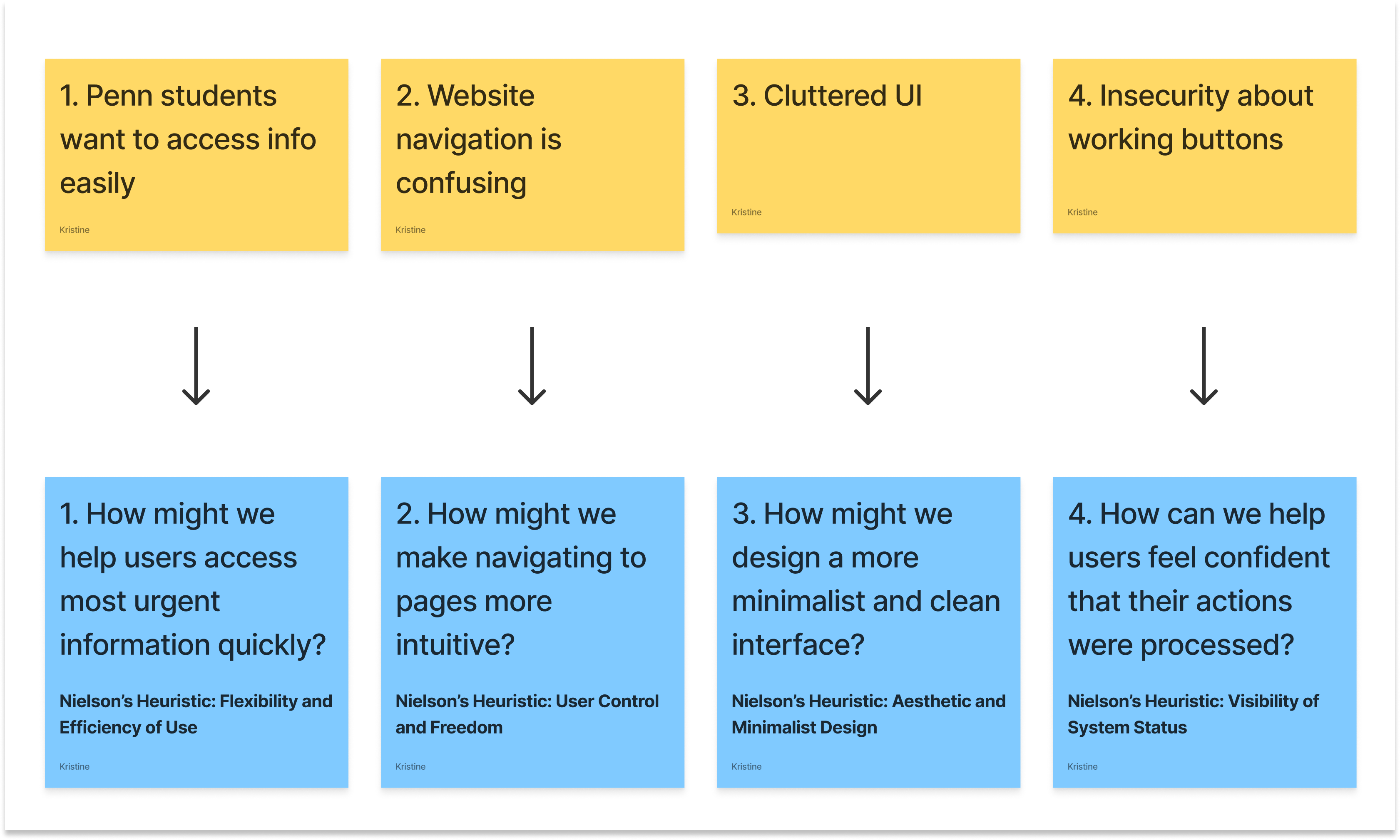 1. Penn students want to access info easily

Kristine

2. Website navigation is confusing

Kristine

3. Cluttered UI

Kristine

4. Insecurity about working buttons

Kristine

1. How might we help users access most urgent information quickly?

Nielson's Heuristic: Flexibility and Efficiency of Use

Kristine

2. How might we make navigating to pages more intuitive?

Nielson's Heuristic: User Control and Freedom

Kristine

3. How might we design a more minimalist and clean interface?

Nielson's Heuristic: Aesthetic and Minimalist Design

Kristine

4. How can we help users feel confident that their actions were processed?

Nielson's Heuristic: Visibility of System Status

Kristine